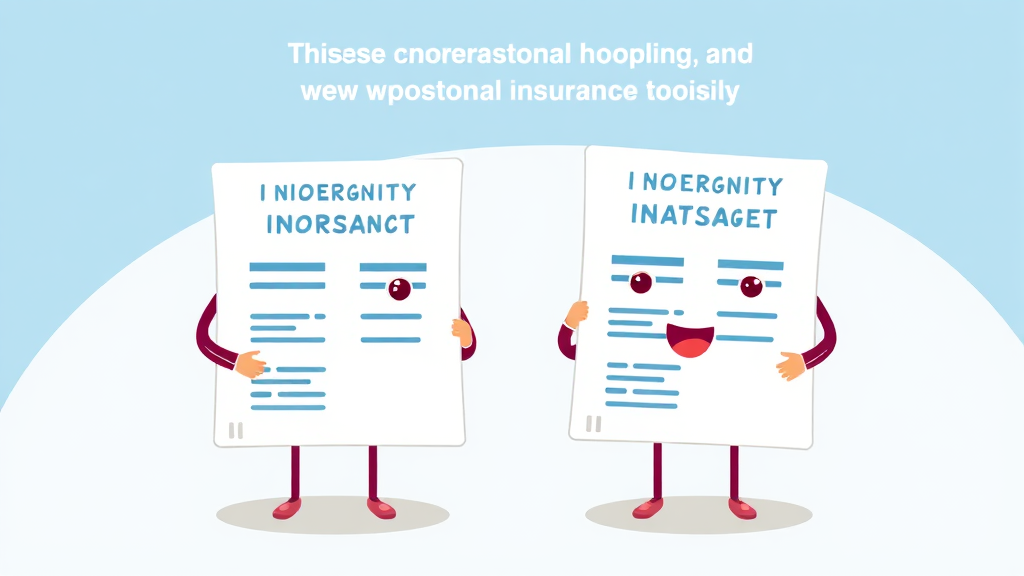 Thisese cnorerastonal hoopling, and wew wpostonal insurance tooisily

I NIOERGNITY INORSANCT

I NOERGNITY INATSAGET